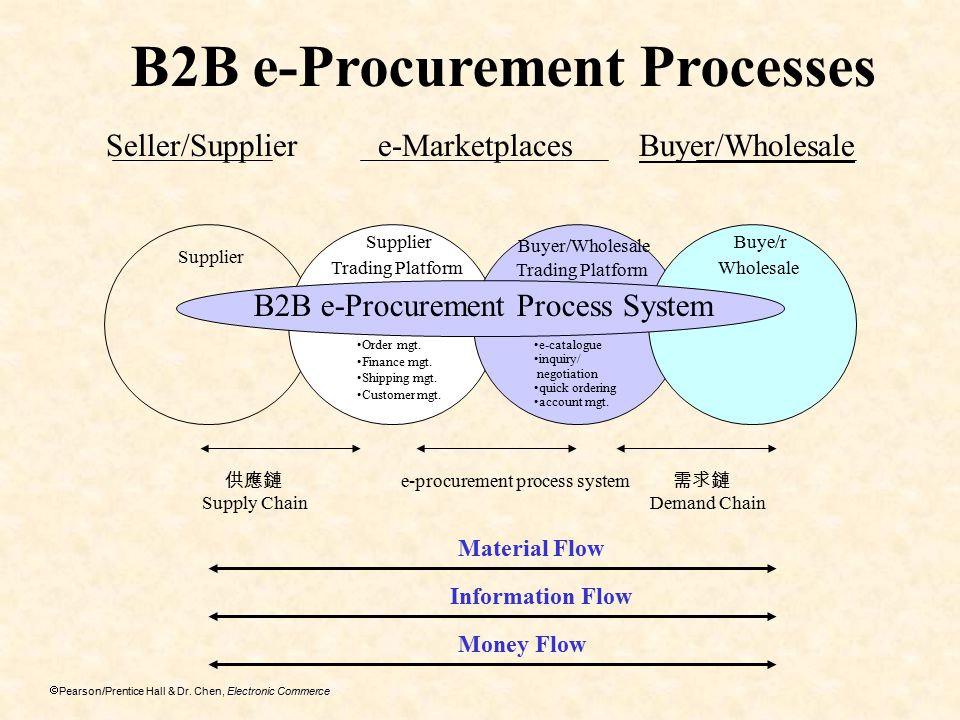 B2B e-Procurement Processes

Seller/Supplier e-Marketplaces Buyer/Wholesale

Supplier

Supplier Trading Platform

Buyer/Wholesale Trading Platform

Buye/r Wholesale

B2B e-Procurement Process System

•Order mgt.
•Finance mgt.
•Shipping mgt.
•Customer mgt.

•e-catalogue
•inquiry/ negotiation
•quick ordering
•account mgt.

供應鏈
Supply Chain

e-procurement process system

需求鏈
Demand Chain

Material Flow

Information Flow

Money Flow

©Pearson/Prentice Hall & Dr. Chen, Electronic Commerce